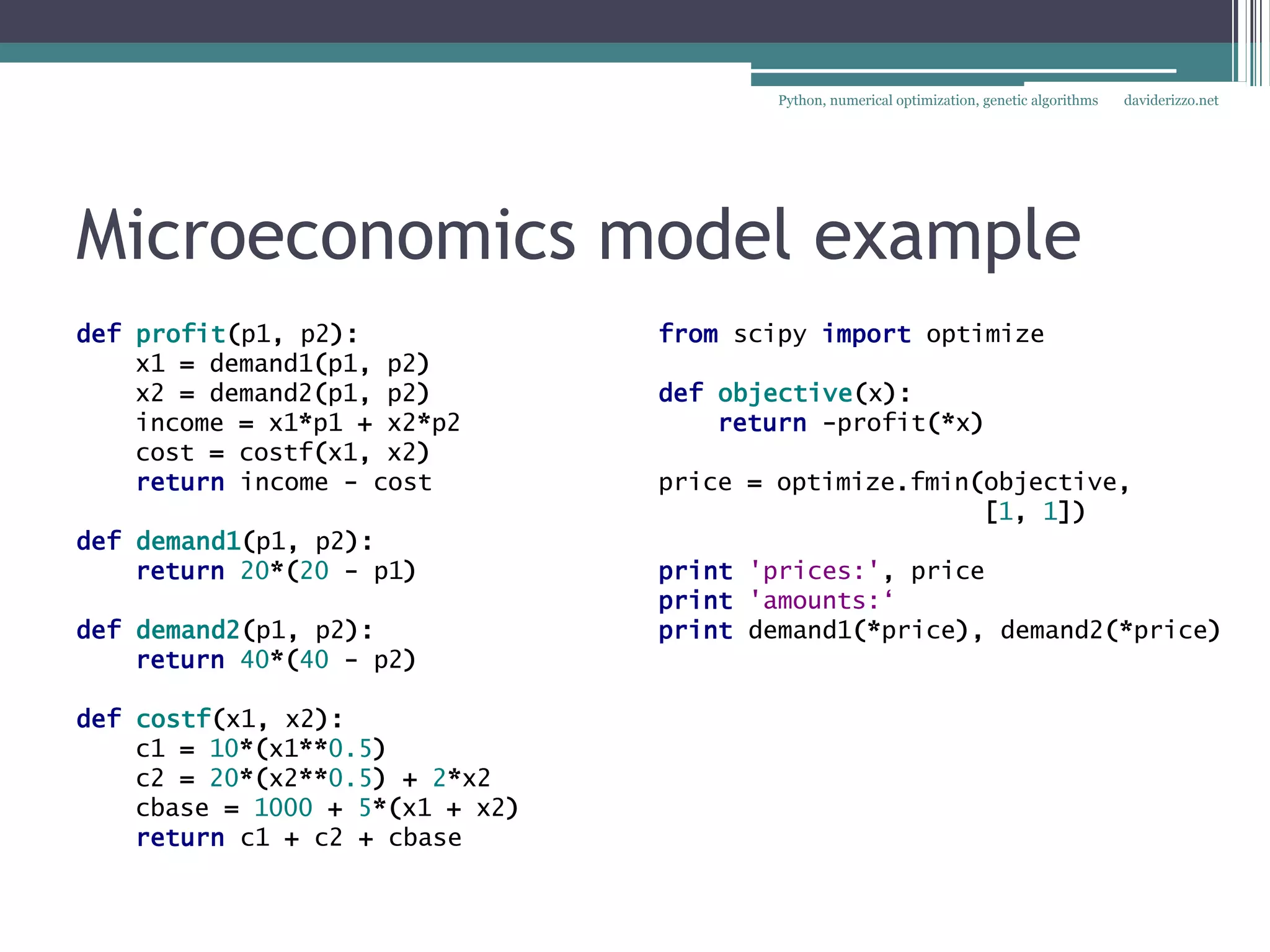 Python, numerical optimization, genetic algorithms daviderizzo.net

Microeconomics model example

def profit(p1, p2):
    x1 = demand1(p1, p2)
    x2 = demand2(p1, p2)
    income = x1*p1 + x2*p2
    cost = costf(x1, x2)
    return income - cost

def demand1(p1, p2):
    return 20*(20 - p1)

def demand2(p1, p2):
    return 40*(40 - p2)

def costf(x1, x2):
    c1 = 10*(x1**0.5)
    c2 = 20*(x2**0.5) + 2*x2
    cbase = 1000 + 5*(x1 + x2)
    return c1 + c2 + cbase

from scipy import optimize

def objective(x):
    return -profit(*x)

price = optimize.fmin(objective,
                      [1, 1])

print 'prices:', price
print 'amounts:‘
print demand1(*price), demand2(*price)